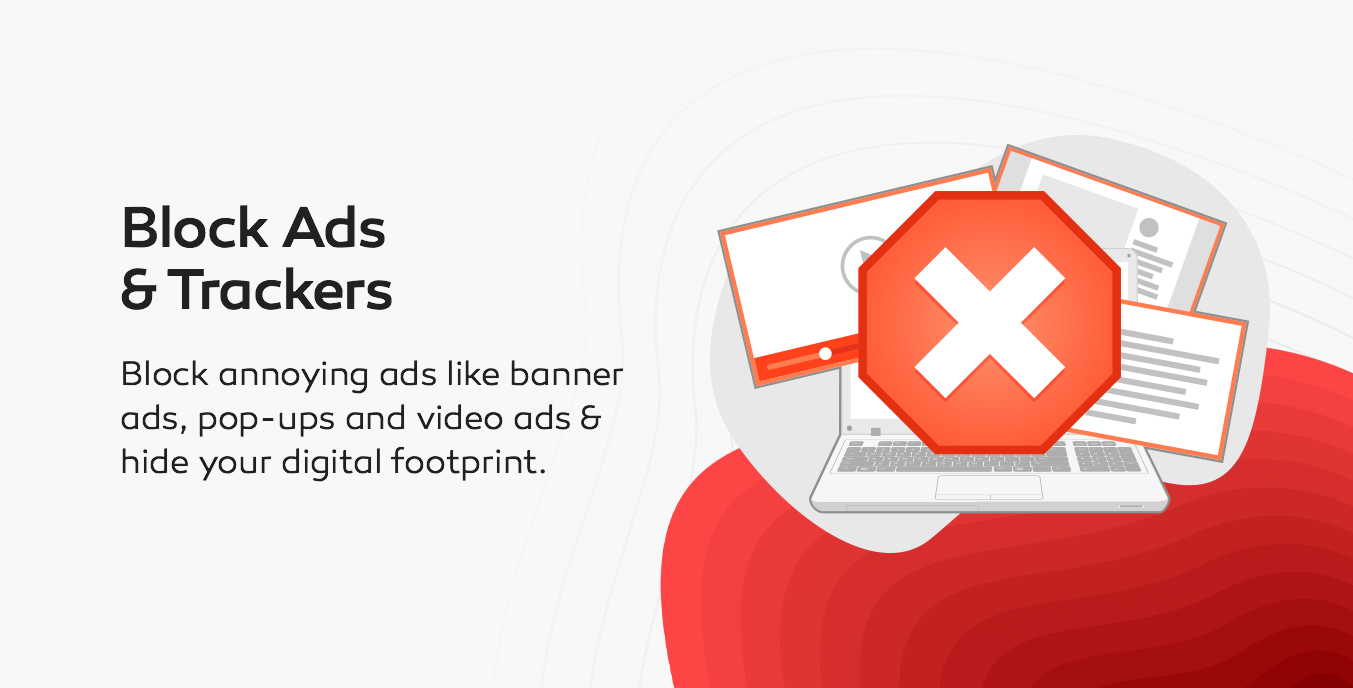 Block Ads & Trackers

Block annoying ads like banner ads, pop-ups and video ads & hide your digital footprint.